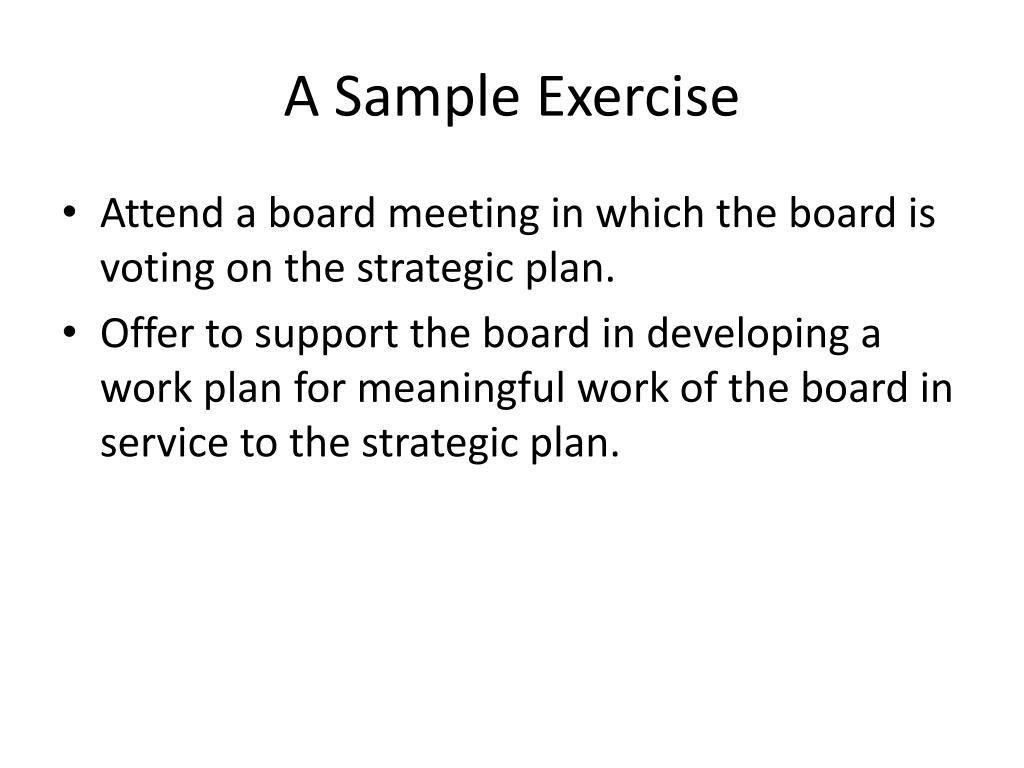 A Sample Exercise

• Attend a board meeting in which the board is voting on the strategic plan.
• Offer to support the board in developing a work plan for meaningful work of the board in service to the strategic plan.